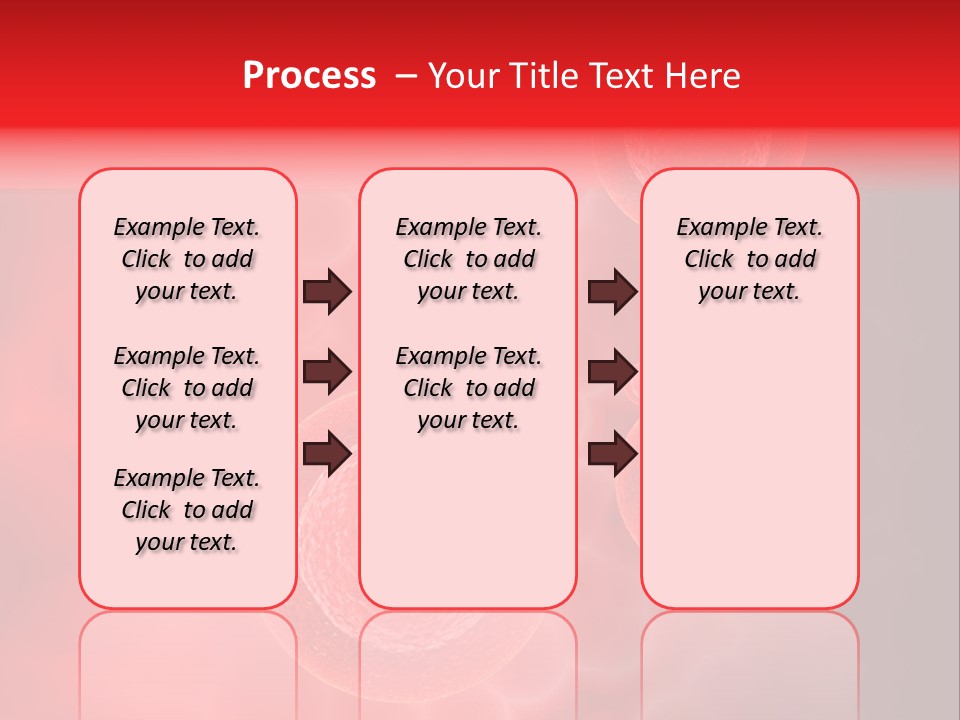 Process – Your Title Text Here

Example Text. Click to add your text.

Example Text. Click to add your text.

Example Text. Click to add your text.

Example Text. Click to add your text.

Example Text. Click to add your text.

Example Text. Click to add your text.